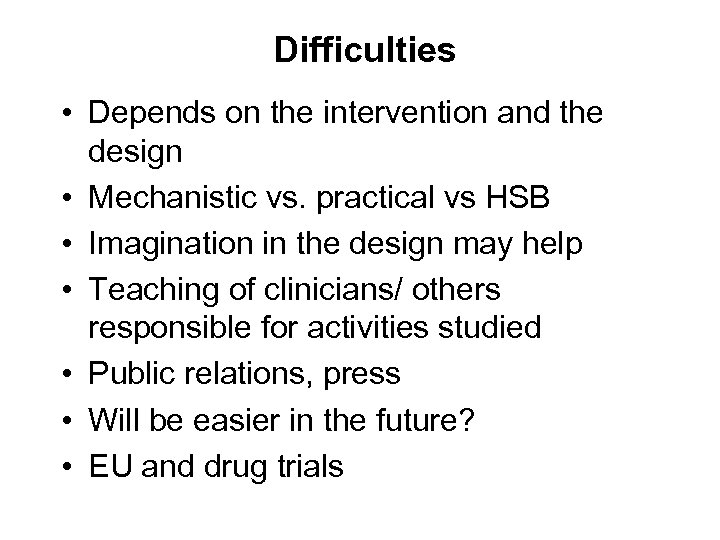 Difficulties

• Depends on the intervention and the design
• Mechanistic vs. practical vs HSB
• Imagination in the design may help
• Teaching of clinicians/ others responsible for activities studied
• Public relations, press
• Will be easier in the future?
• EU and drug trials